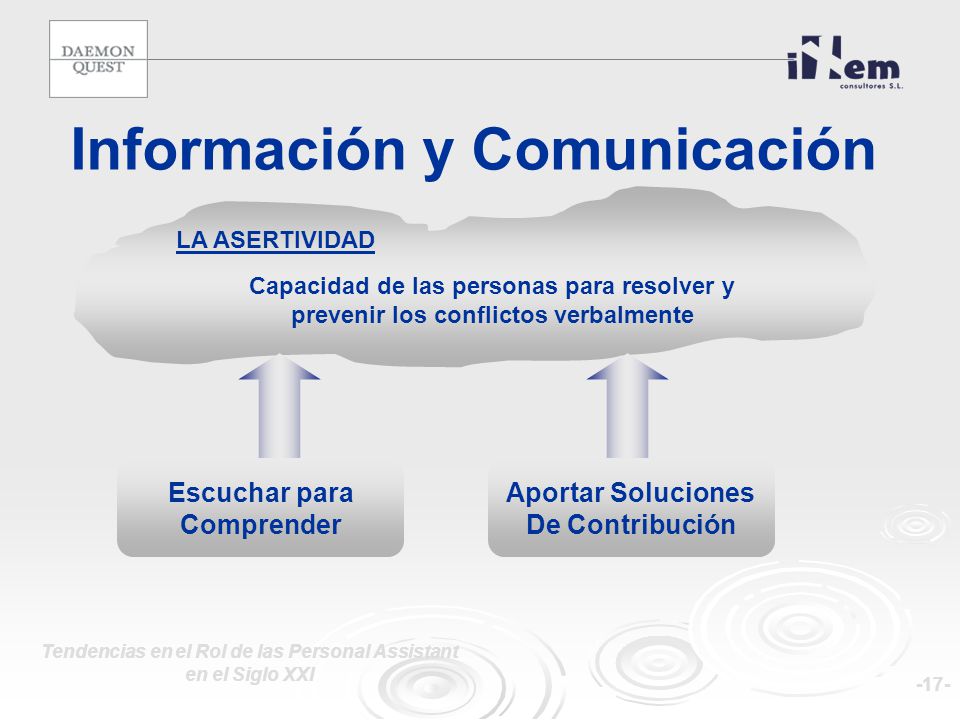 DAEMON QUEST

iNem
consultores S.L.

Información y Comunicación

LA ASERTIVIDAD

Capacidad de las personas para resolver y prevenir los conflictos verbalmente

Escuchar para Comprender

Aportar Soluciones De Contribución

Tendencias en el Rol de las Personal Assistant en el Siglo XXI

-17-